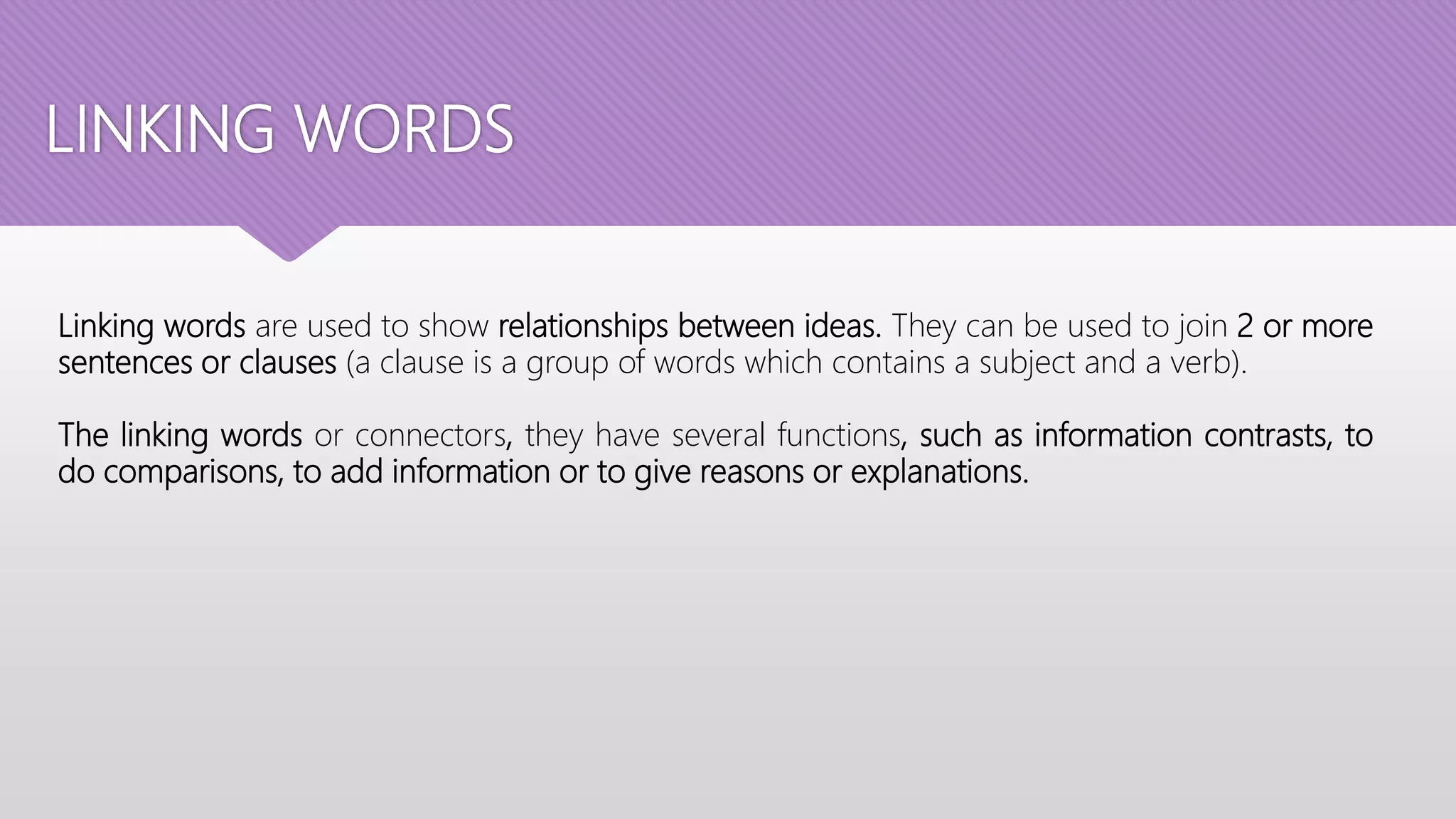 LINKING WORDS

Linking words are used to show relationships between ideas. They can be used to join 2 or more sentences or clauses (a clause is a group of words which contains a subject and a verb).

The linking words or connectors, they have several functions, such as information contrasts, to do comparisons, to add information or to give reasons or explanations.